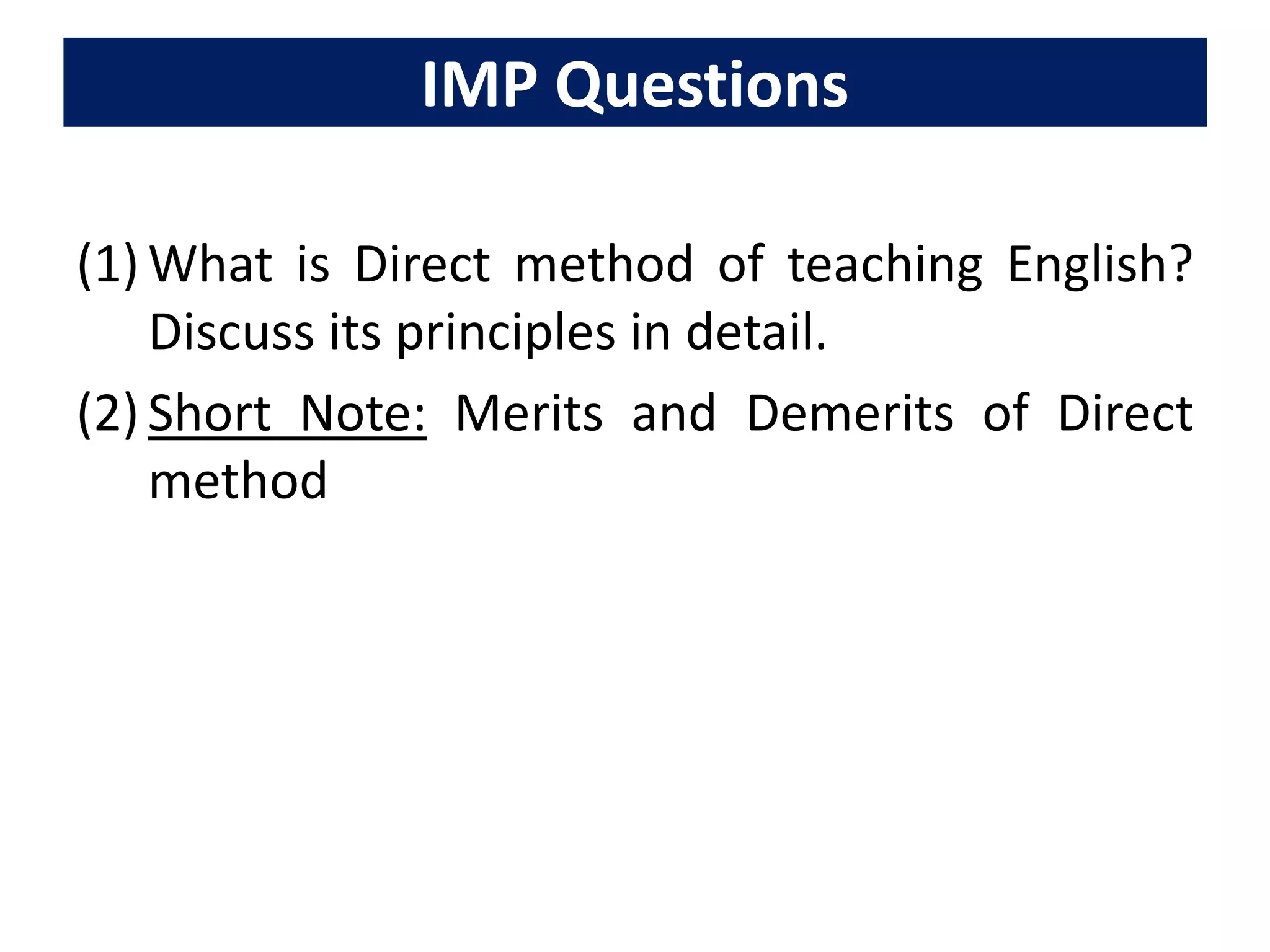 IMP Questions

(1) What is Direct method of teaching English? Discuss its principles in detail.

(2) Short Note: Merits and Demerits of Direct method